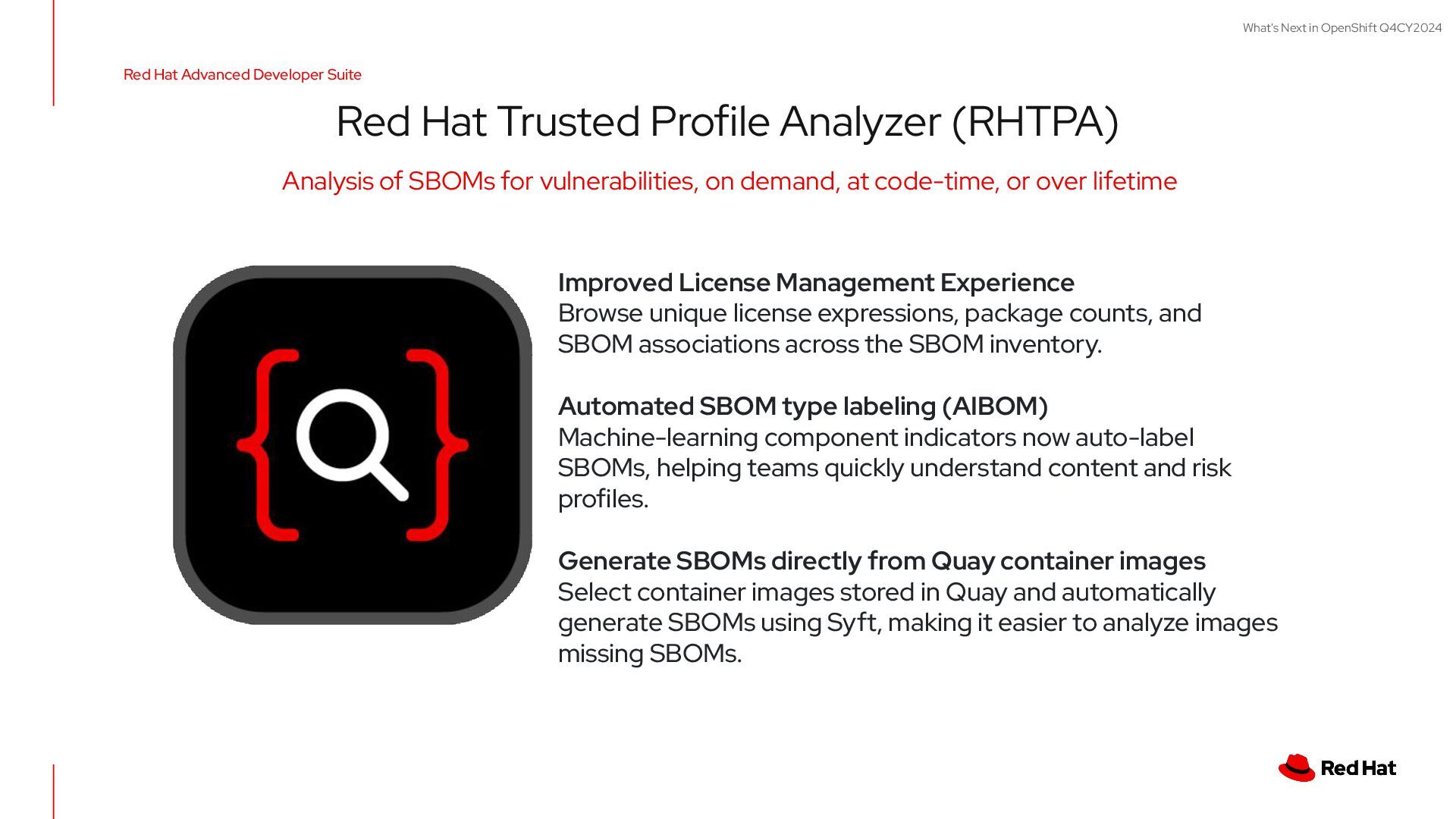 What's Next in OpenShift Q4CY2024

Red Hat Advanced Developer Suite

Red Hat Trusted Profile Analyzer (RHTPA)

Analysis of SBOMs for vulnerabilities, on demand, at code-time, or over lifetime

Improved License Management Experience
Browse unique license expressions, package counts, and SBOM associations across the SBOM inventory.

Automated SBOM type labeling (AIBOM)
Machine-learning component indicators now auto-label SBOMs, helping teams quickly understand content and risk profiles.

Generate SBOMs directly from Quay container images
Select container images stored in Quay and automatically generate SBOMs using Syft, making it easier to analyze images missing SBOMs.

Red Hat